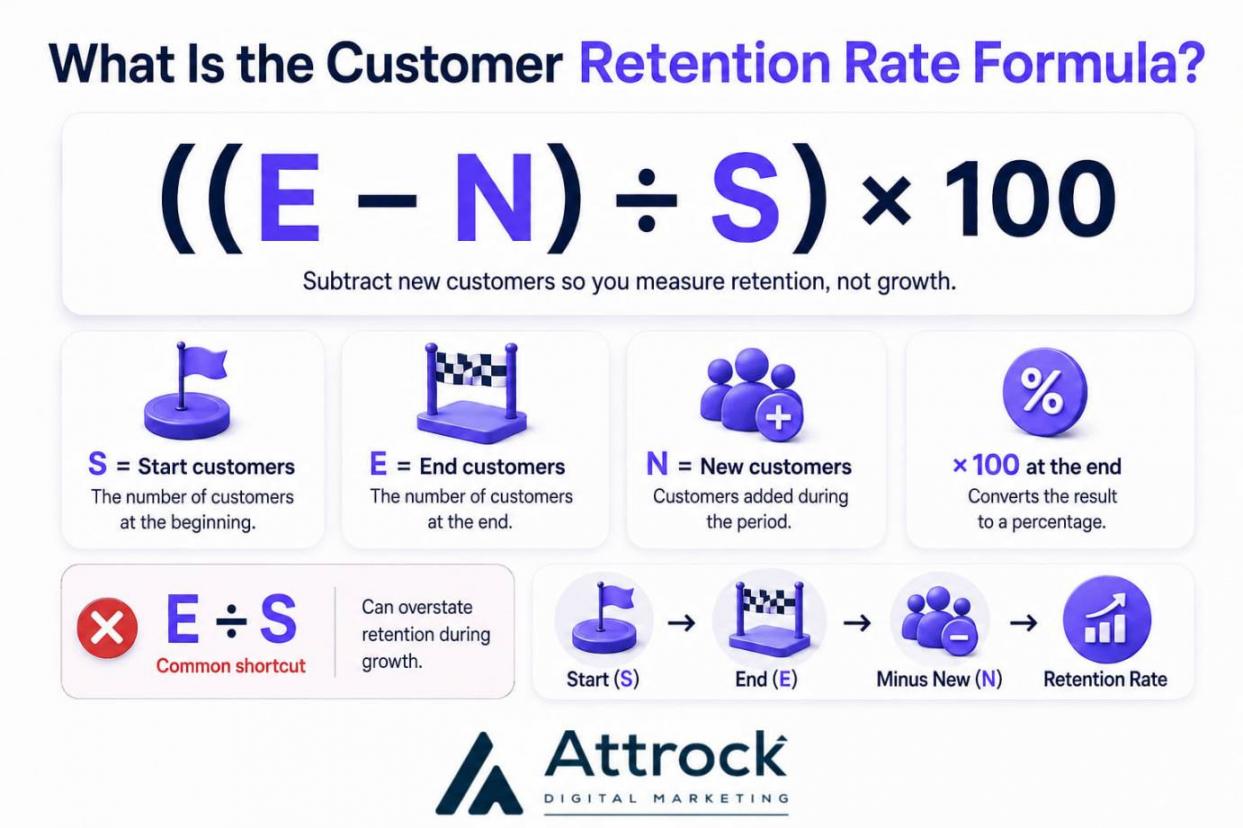 What Is the Customer Retention Rate Formula?

$((E - N) \div S) \times 100$

Subtract new customers so you measure retention, not growth.

S = Start customers
The number of customers at the beginning.

E = End customers
The number of customers at the end.

N = New customers
Customers added during the period.

×100 at the end
Converts the result to a percentage.

$E \div S$
Common shortcut

Can overstate retention during growth.

Start (S) → End (E) → Minus New (N) → Retention Rate

Attrock
DIGITAL MARKETING